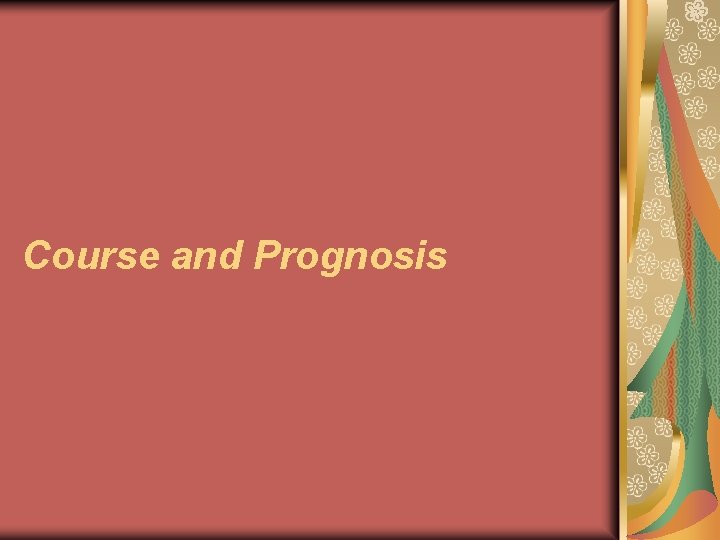 Course and Prognosis